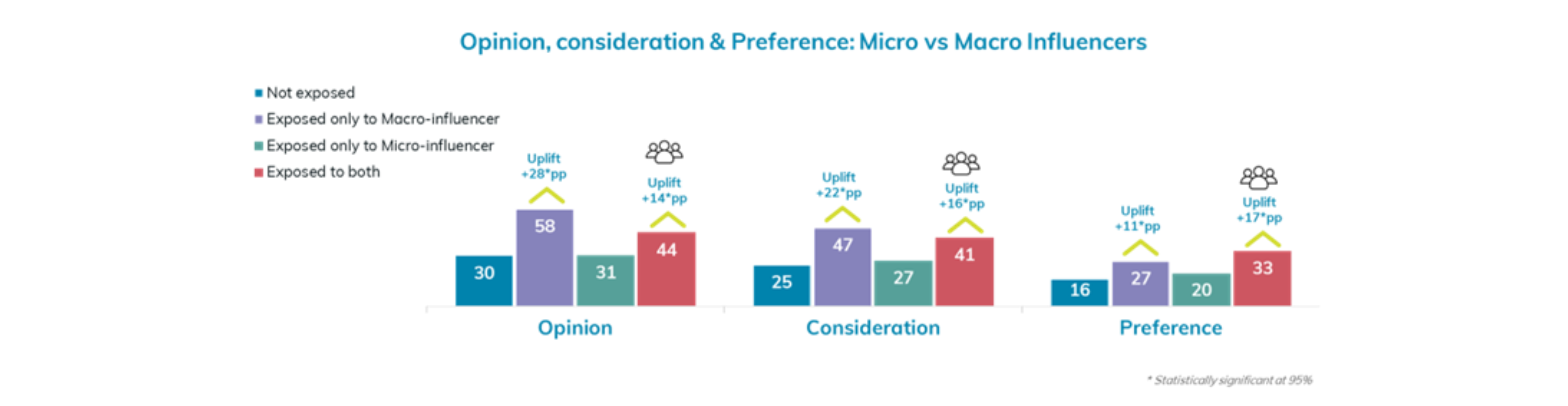 Opinion, consideration & Preference: Micro vs Macro Influencers

Not exposed
Exposed only to Macro-influencer
Exposed only to Micro-influencer
Exposed to both

Uplift +28*pp
Uplift +14*pp
30
58
31
44
Opinion

Uplift +22*pp
Uplift +16*pp
25
47
27
41
Consideration

Uplift +11*pp
Uplift +17*pp
16
27
20
33
Preference

* Statistically significant at 95%